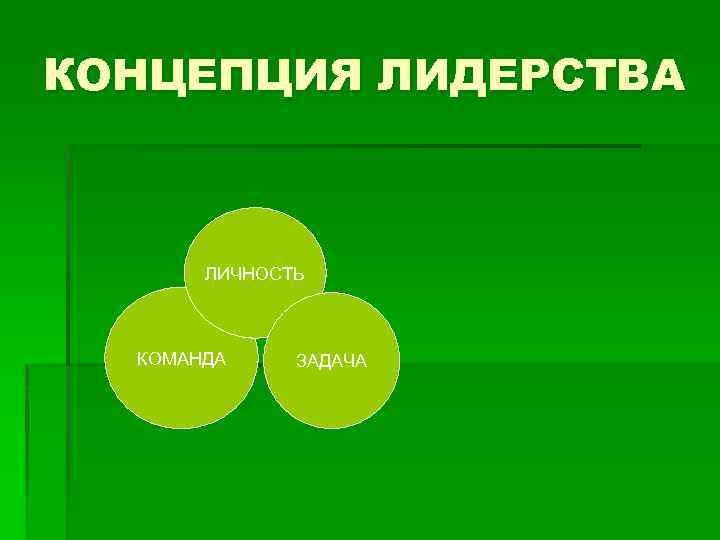 КОНЦЕПЦИЯ ЛИДЕРСТВА

ЛИЧНОСТЬ

КОМАНДА

ЗАДАЧА